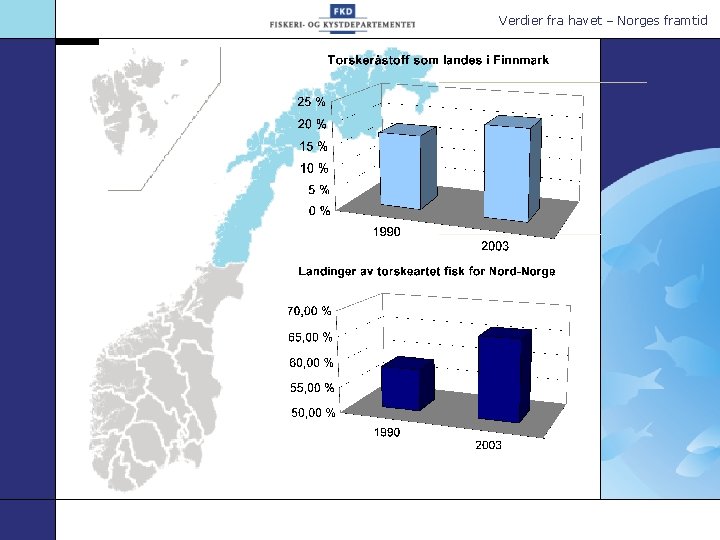 FKD
FISKERI- OG KYSTDEPARTEMENTET

Verdier fra havet – Norges framtid

Torskeråstoff som landes i Finnmark

25 %
20 %
15 %
10 %
5 %
0 %

1990
2003

Landinger av torskeartet fisk for Nord-Norge

70,00 %
65,00 %
60,00 %
55,00 %
50,00 %

1990
2003